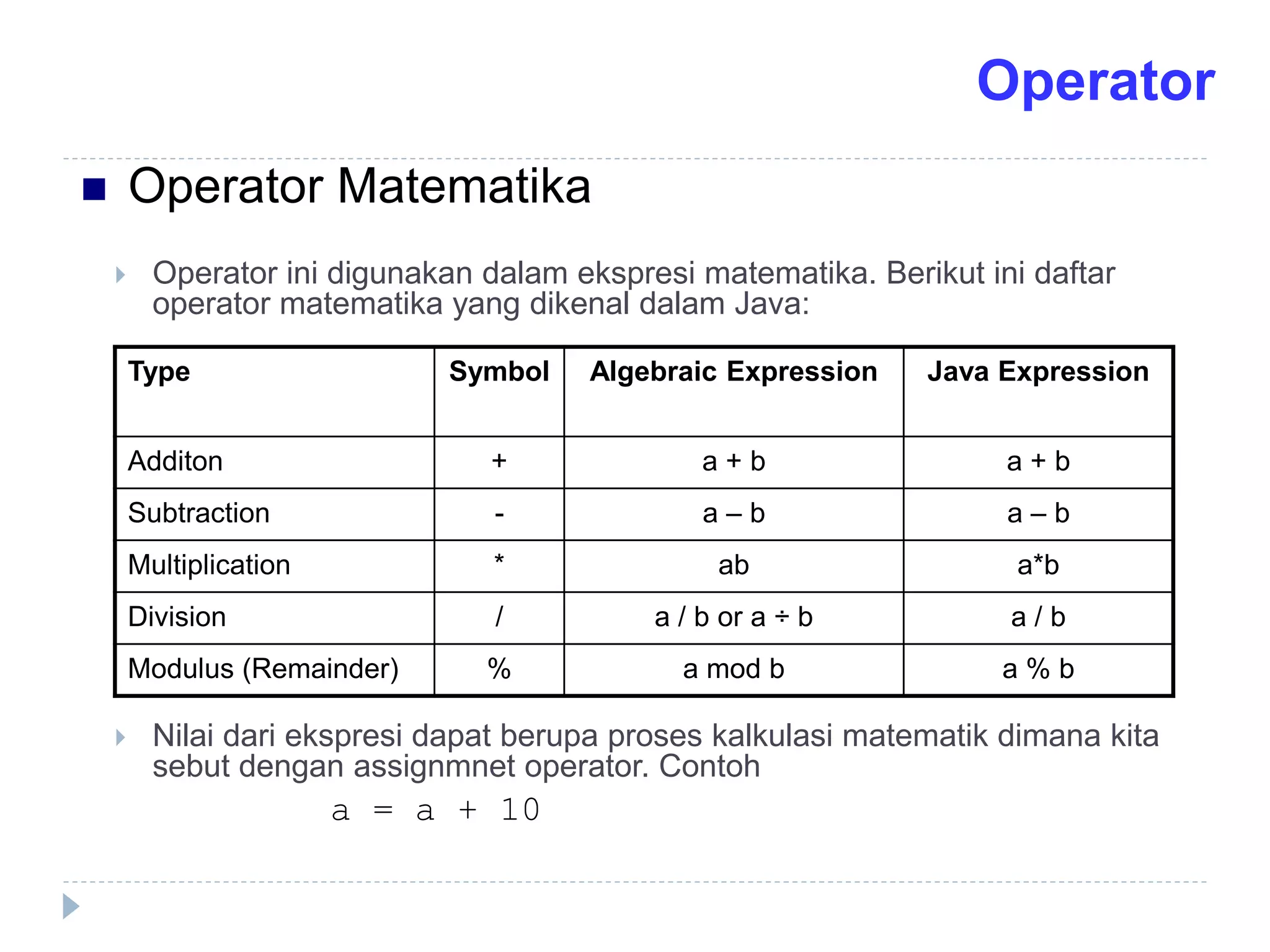 Operator

Operator Matematika

Operator ini digunakan dalam ekspresi matematika. Berikut ini daftar operator matematika yang dikenal dalam Java:

| Type | Symbol | Algebraic Expression | Java Expression |
|---|---|---|---|
| Additon | + | a + b | a + b |
| Subtraction | - | a – b | a – b |
| Multiplication | * | ab | a*b |
| Division | / | a / b or a ÷ b | a / b |
| Modulus (Remainder) | % | a mod b | a % b |

Nilai dari ekspresi dapat berupa proses kalkulasi matematik dimana kita sebut dengan assignmnet operator. Contoh

a = a + 10